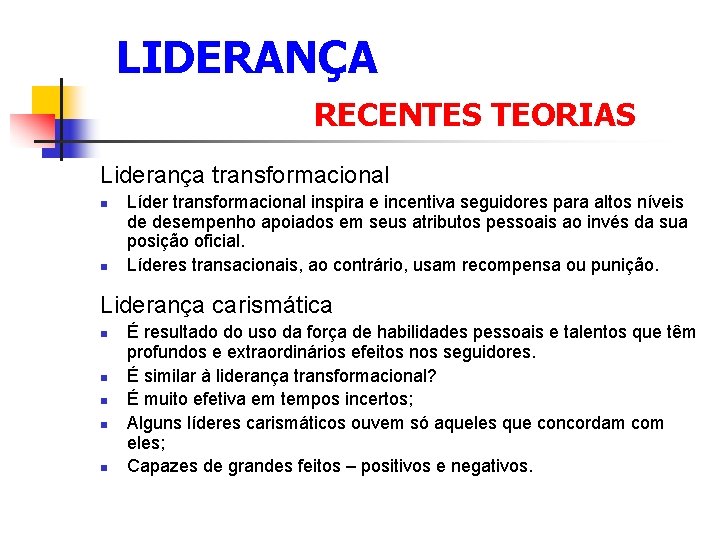 LIDERANÇA

RECENTES TEORIAS

Liderança transformacional

- Líder transformacional inspira e incentiva seguidores para altos níveis de desempenho apoiados em seus atributos pessoais ao invés da sua posição oficial.
- Líderes transacionais, ao contrário, usam recompensa ou punição.

Liderança carismática

- É resultado do uso da força de habilidades pessoais e talentos que têm profundos e extraordinários efeitos nos seguidores.
- É similar à liderança transformacional?
- É muito efetiva em tempos incertos;
- Alguns líderes carismáticos ouvem só aqueles que concordam com eles;
- Capazes de grandes feitos – positivos e negativos.